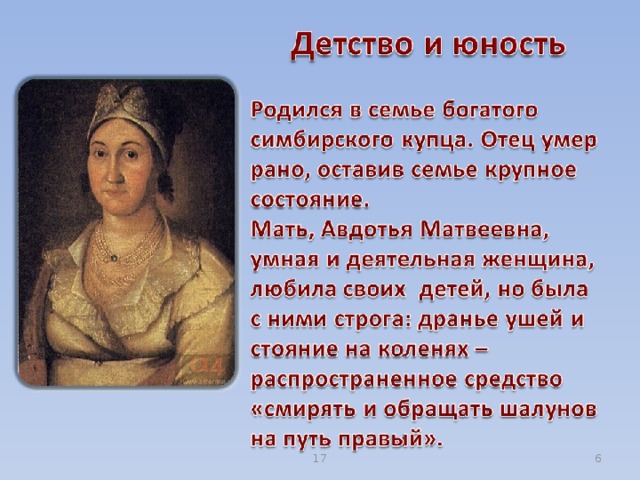 Детство и юность

Родился в семье богатого симбирского купца. Отец умер рано, оставив семье крупное состояние.
Мать, Авдотья Матвеевна, умная и деятельная женщина, любила своих детей, но была с ними строга: дранье ушей и стояние на коленях – распространенное средство «смирять и обращать шалунов на путь правый».

17

6